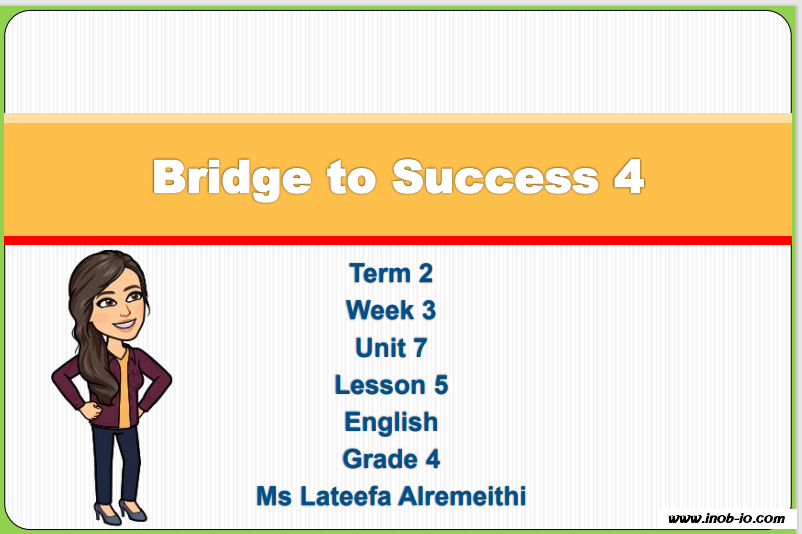 Bridge to Success 4

Term 2
Week 3
Unit 7
Lesson 5
English
Grade 4
Ms Lateefa Alremeithi

www.inob-io.com